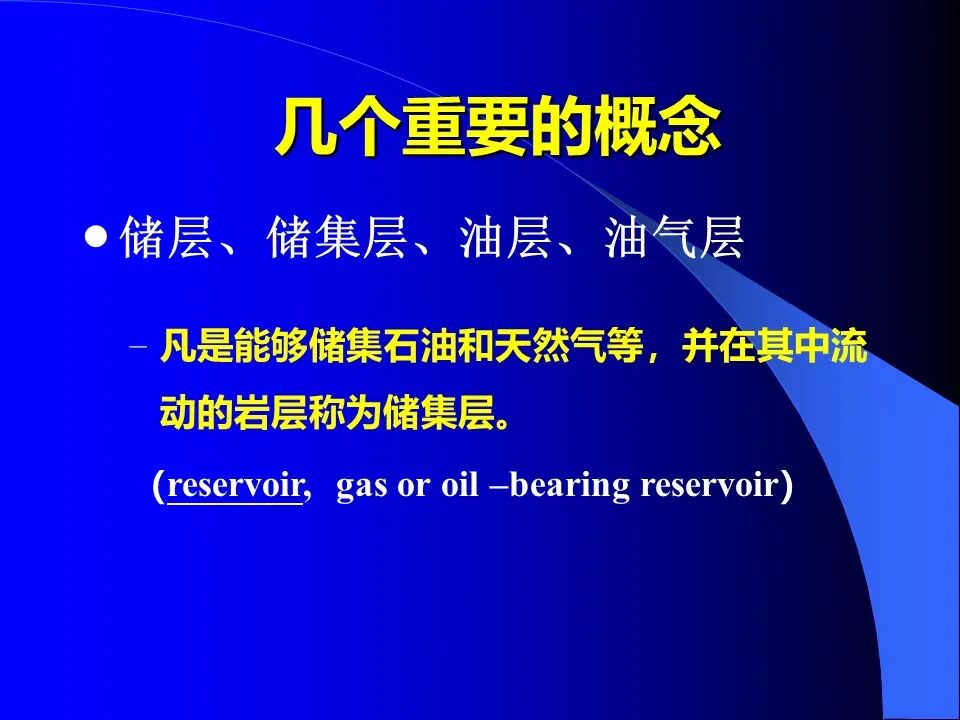 几个重要的概念

● 储层、储集层、油层、油气层

– 凡是能够储集石油和天然气等，并在其中流动的岩层称为储集层。

（reservoir, gas or oil –bearing reservoir）